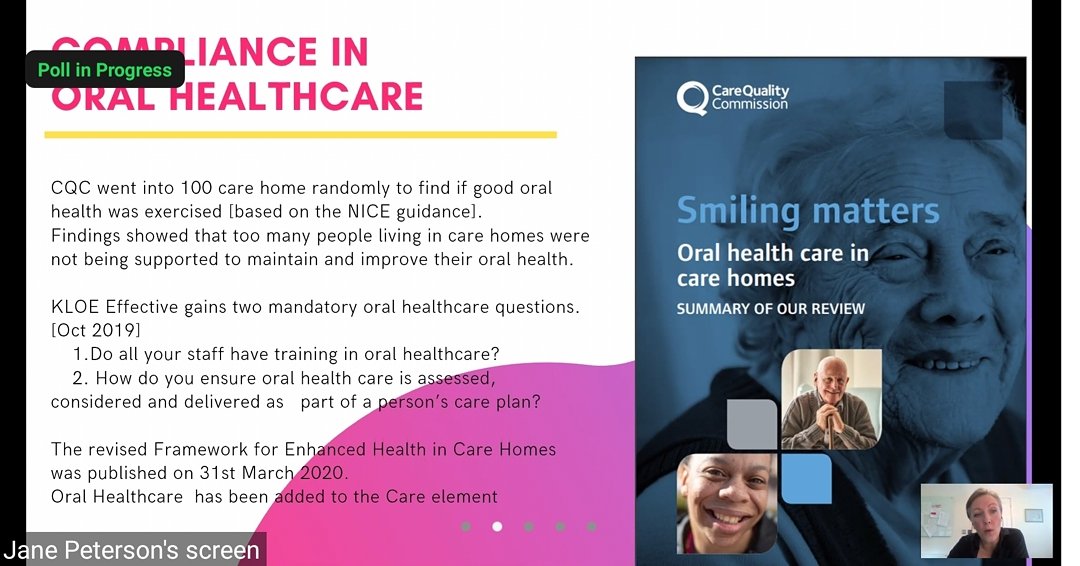 Poll in Progress

COMPLIANCE IN ORAL HEALTHCARE

CQC went into 100 care home randomly to find if good oral health was exercised [based on the NICE guidance].
Findings showed that too many people living in care homes were not being supported to maintain and improve their oral health.

KLOE Effective gains two mandatory oral healthcare questions. [Oct 2019]
1.Do all your staff have training in oral healthcare?
2. How do you ensure oral health care is assessed, considered and delivered as part of a person's care plan?

The revised Framework for Enhanced Health in Care Homes was published on 31st March 2020.
Oral Healthcare has been added to the Care element

CareQuality Commission

Smiling matters
Oral health care in care homes
SUMMARY OF OUR REVIEW

Jane Peterson's screen